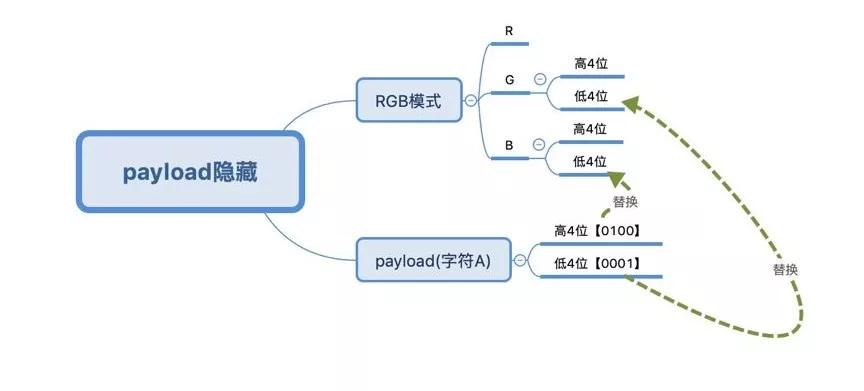 payload隐藏

RGB模式

R

G

高4位

低4位

B

高4位

低4位

替换

payload(字符A)

高4位【0100】

低4位【0001】

替换